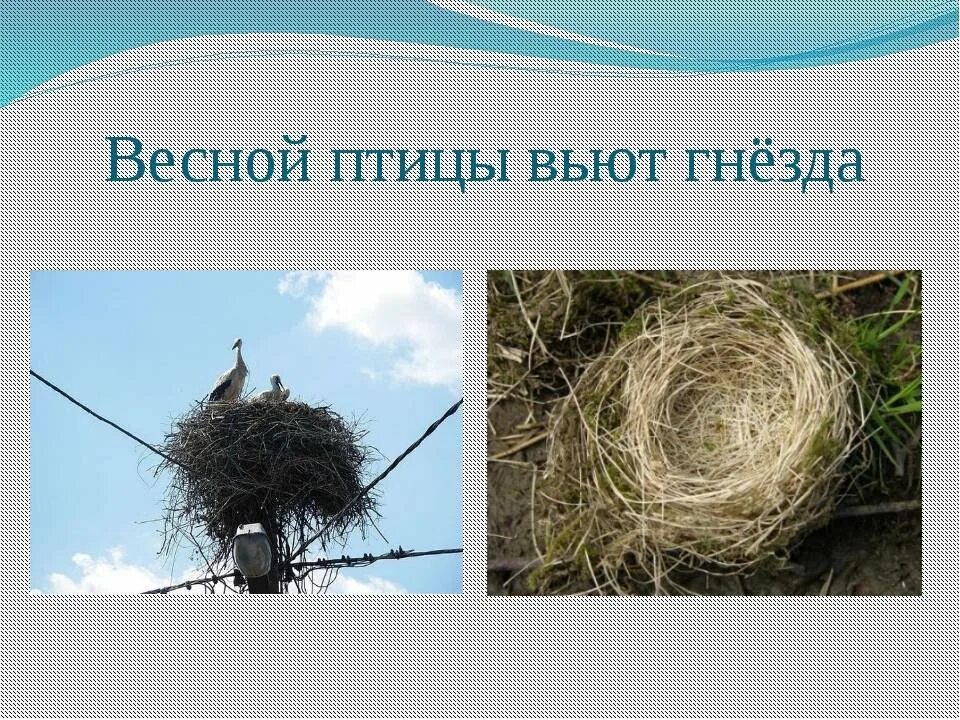 Весной птицы вьют гнёзда